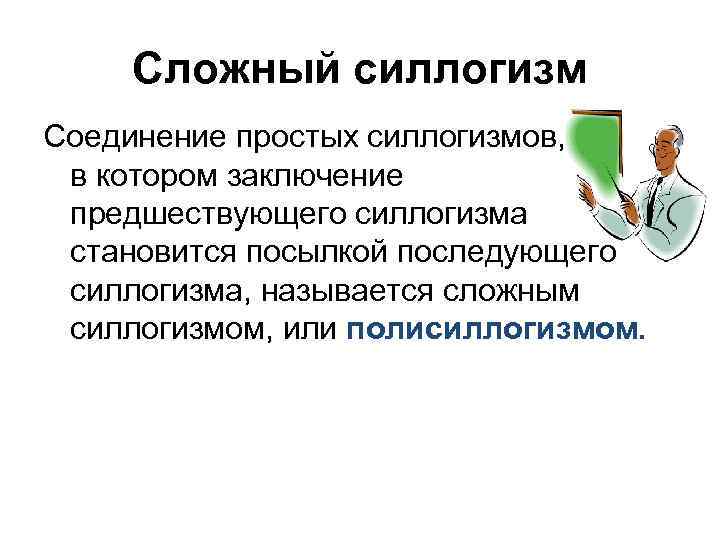 Сложный силлогизм

Соединение простых силлогизмов, в котором заключение предшествующего силлогизма становится посылкой последующего силлогизма, называется сложным силлогизмом, или полисиллогизмом.